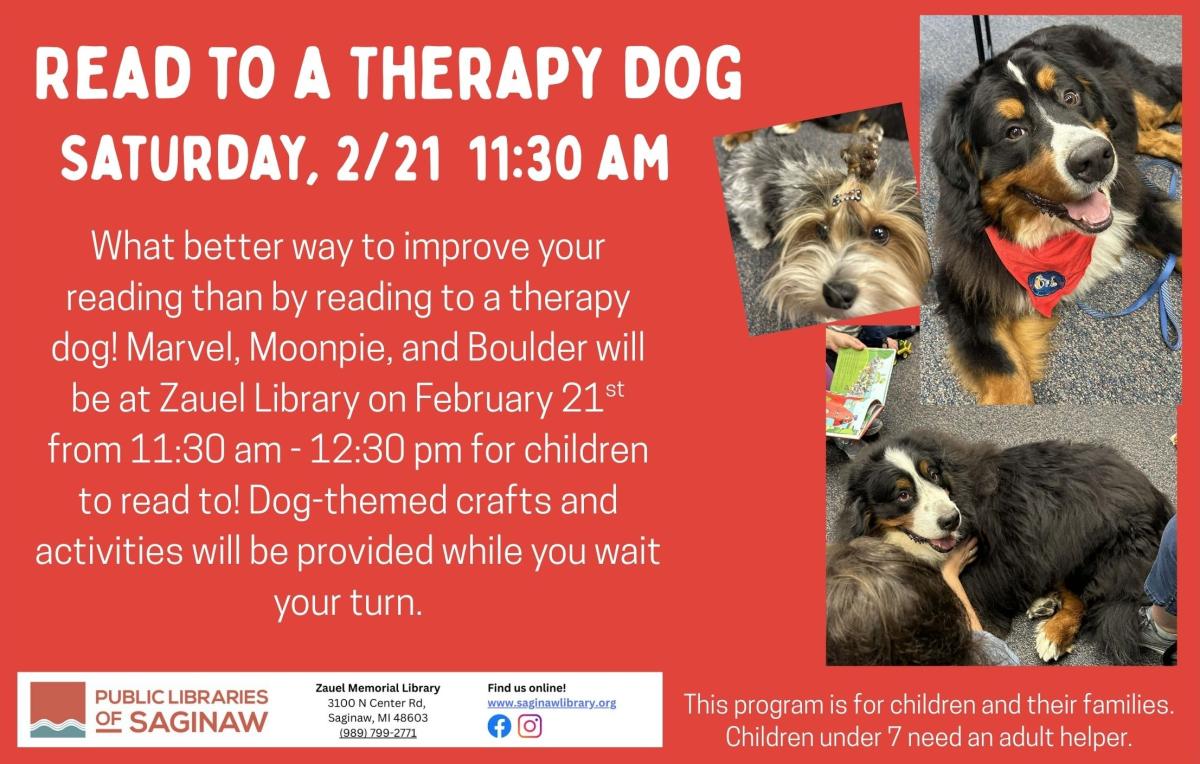 READ TO A THERAPY DOG
SATURDAY, 2/21 11:30 AM

What better way to improve your reading than by reading to a therapy dog! Marvel, Moonpie, and Boulder will be at Zauel Library on February 21$^{st}$ from 11:30 am - 12:30 pm for children to read to! Dog-themed crafts and activities will be provided while you wait your turn.

PUBLIC LIBRARIES OF SAGINAW

Zauel Memorial Library
3100 N Center Rd,
Saginaw, MI 48603
(989) 799-2771

Find us online!
www.saginawlibrary.org

This program is for children and their families. Children under 7 need an adult helper.